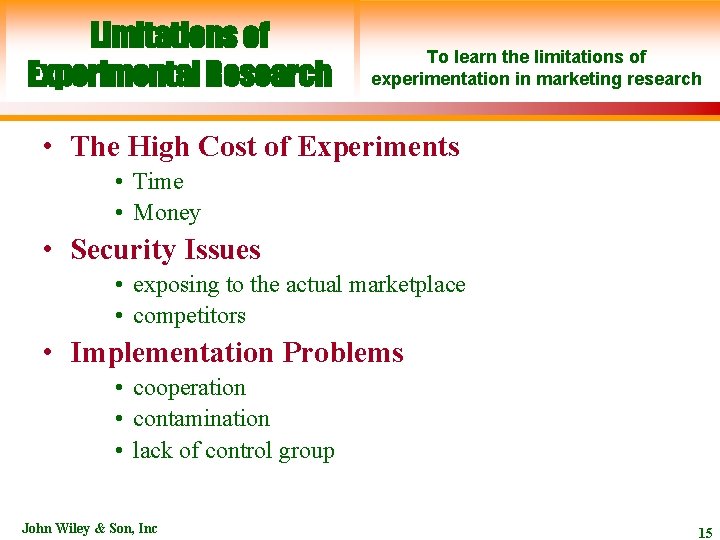 Limitations of Experimental Research

To learn the limitations of experimentation in marketing research

• The High Cost of Experiments
  • Time
  • Money
• Security Issues
  • exposing to the actual marketplace
  • competitors
• Implementation Problems
  • cooperation
  • contamination
  • lack of control group

John Wiley & Son, Inc

15